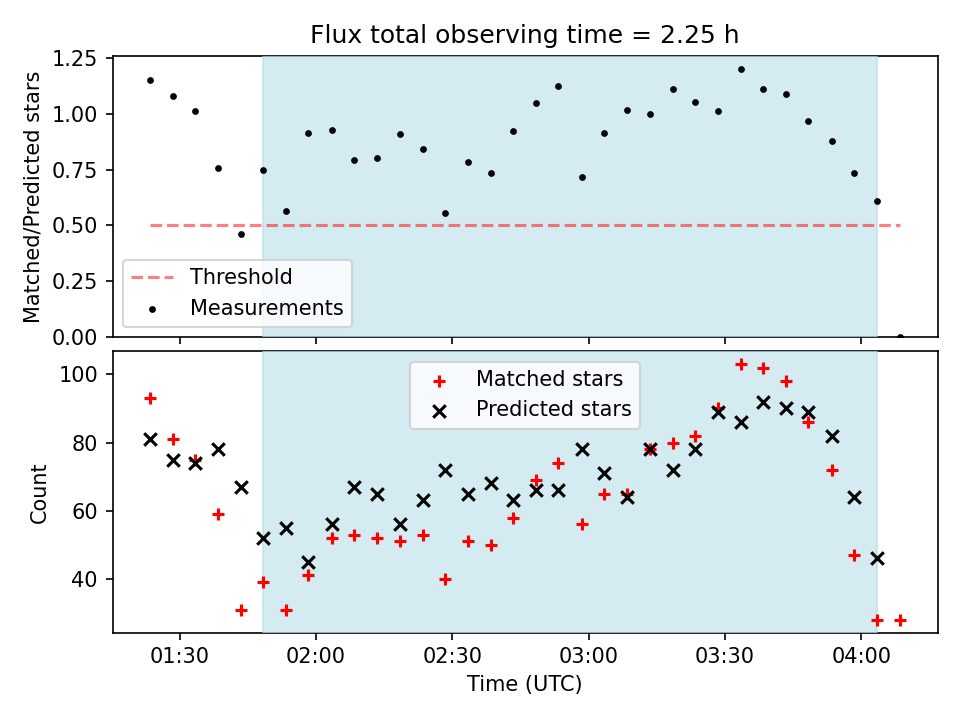 Flux total observing time = 2.25 h

Matched/Predicted stars

1.25
1.00
0.75
0.50
0.25
0.00

Threshold
Measurements

Count

100
80
60
40

Matched stars
Predicted stars

01:30
02:00
02:30
03:00
03:30
04:00

Time (UTC)